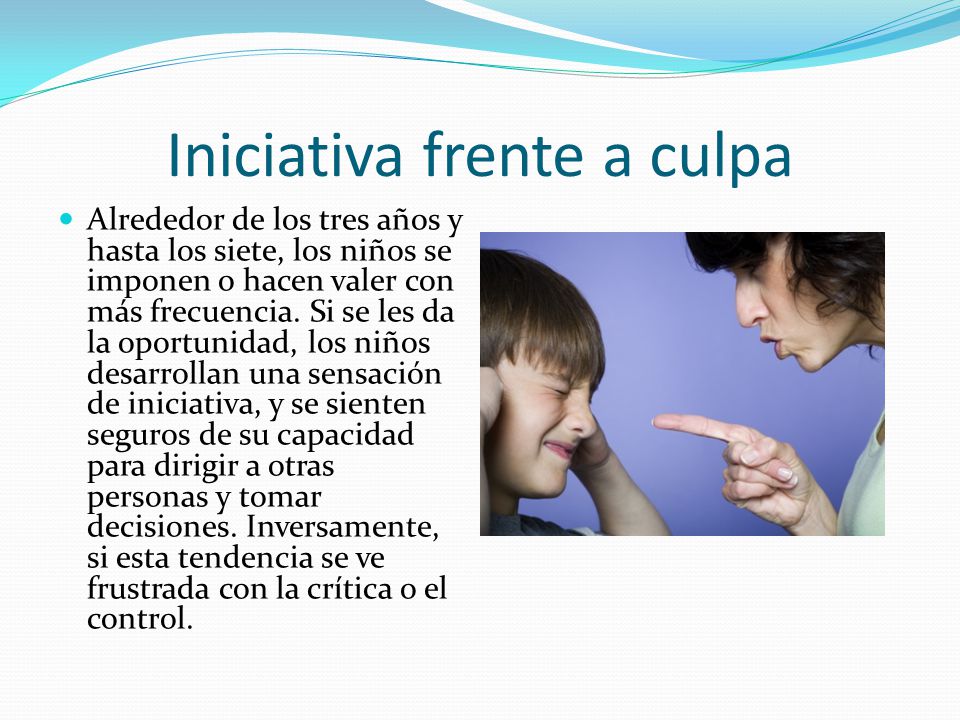 Iniciativa frente a culpa

Alrededor de los tres años y hasta los siete, los niños se imponen o hacen valer con más frecuencia. Si se les da la oportunidad, los niños desarrollan una sensación de iniciativa, y se sienten seguros de su capacidad para dirigir a otras personas y tomar decisiones. Inversamente, si esta tendencia se ve frustrada con la crítica o el control.